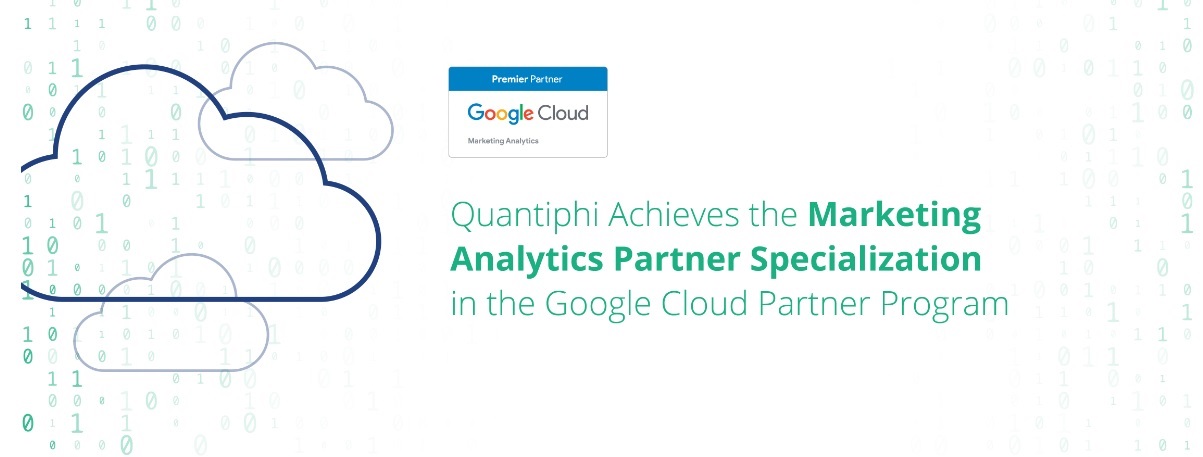 Premier Partner

Google Cloud

Marketing Analytics

Quantiphi Achieves the Marketing Analytics Partner Specialization in the Google Cloud Partner Program